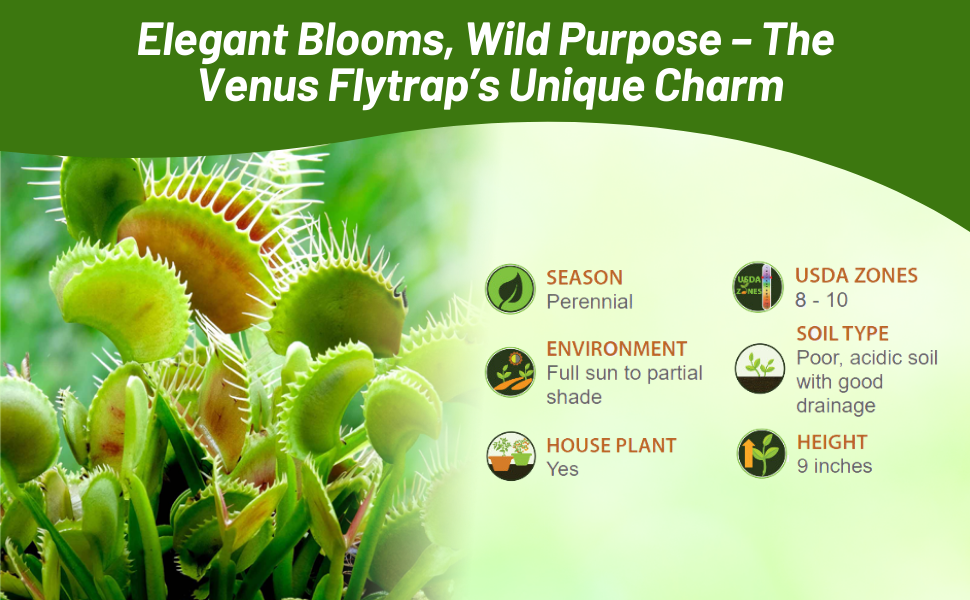 Elegant Blooms, Wild Purpose – The Venus Flytrap's Unique Charm

SEASON
Perennial

ENVIRONMENT
Full sun to partial shade

HOUSE PLANT
Yes

USDA ZONES
USDA ZONES
8 - 10

SOIL TYPE
Poor, acidic soil with good drainage

HEIGHT
9 inches